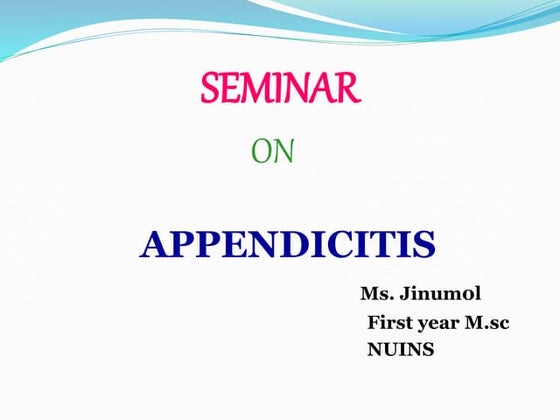 SEMINAR

ON

APPENDICITIS

Ms. Jinumol
First year M.sc
NUINS